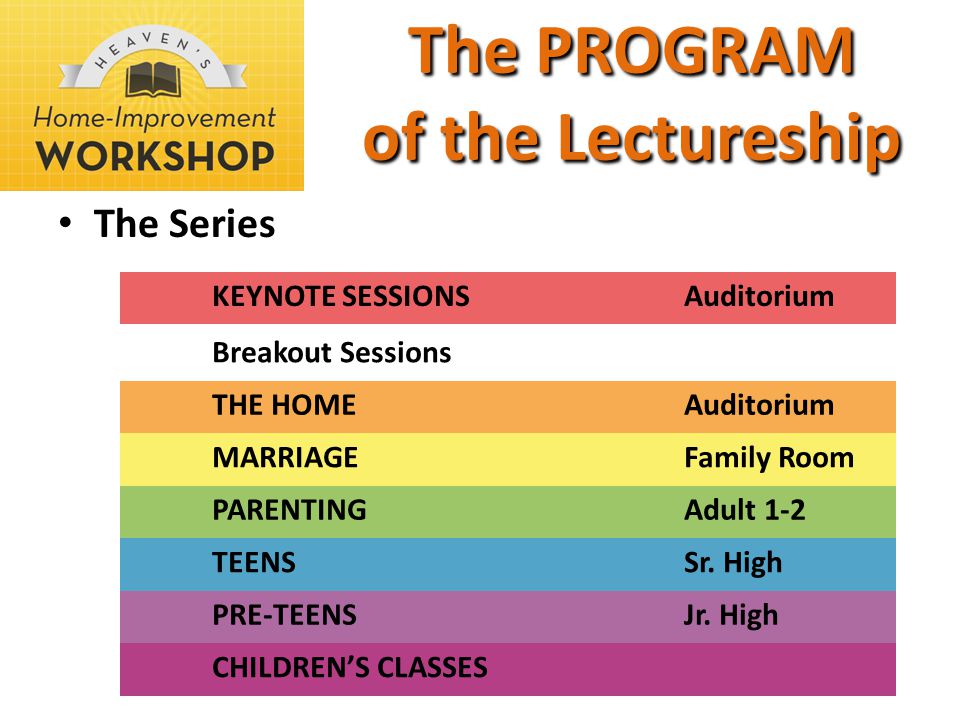 HEAVEN'S
Home-Improvement
WORKSHOP

The PROGRAM of the Lectureship

• The Series

| | |
|---|---|
| KEYNOTE SESSIONS | Auditorium |
| Breakout Sessions | |
| THE HOME | Auditorium |
| MARRIAGE | Family Room |
| PARENTING | Adult 1-2 |
| TEENS | Sr. High |
| PRE-TEENS | Jr. High |
| CHILDREN'S CLASSES | |